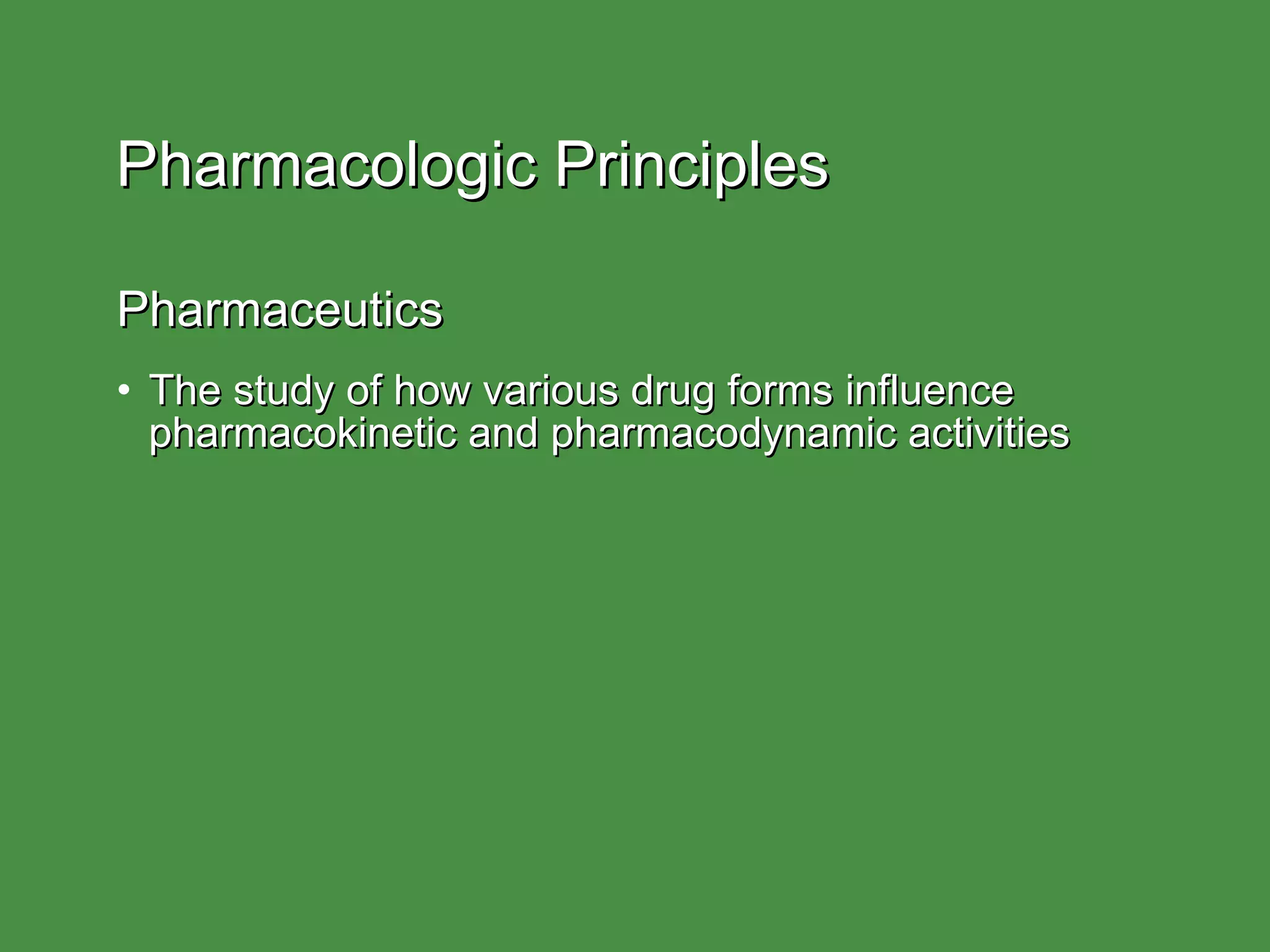 Pharmacologic Principles

Pharmaceutics

• The study of how various drug forms influence pharmacokinetic and pharmacodynamic activities